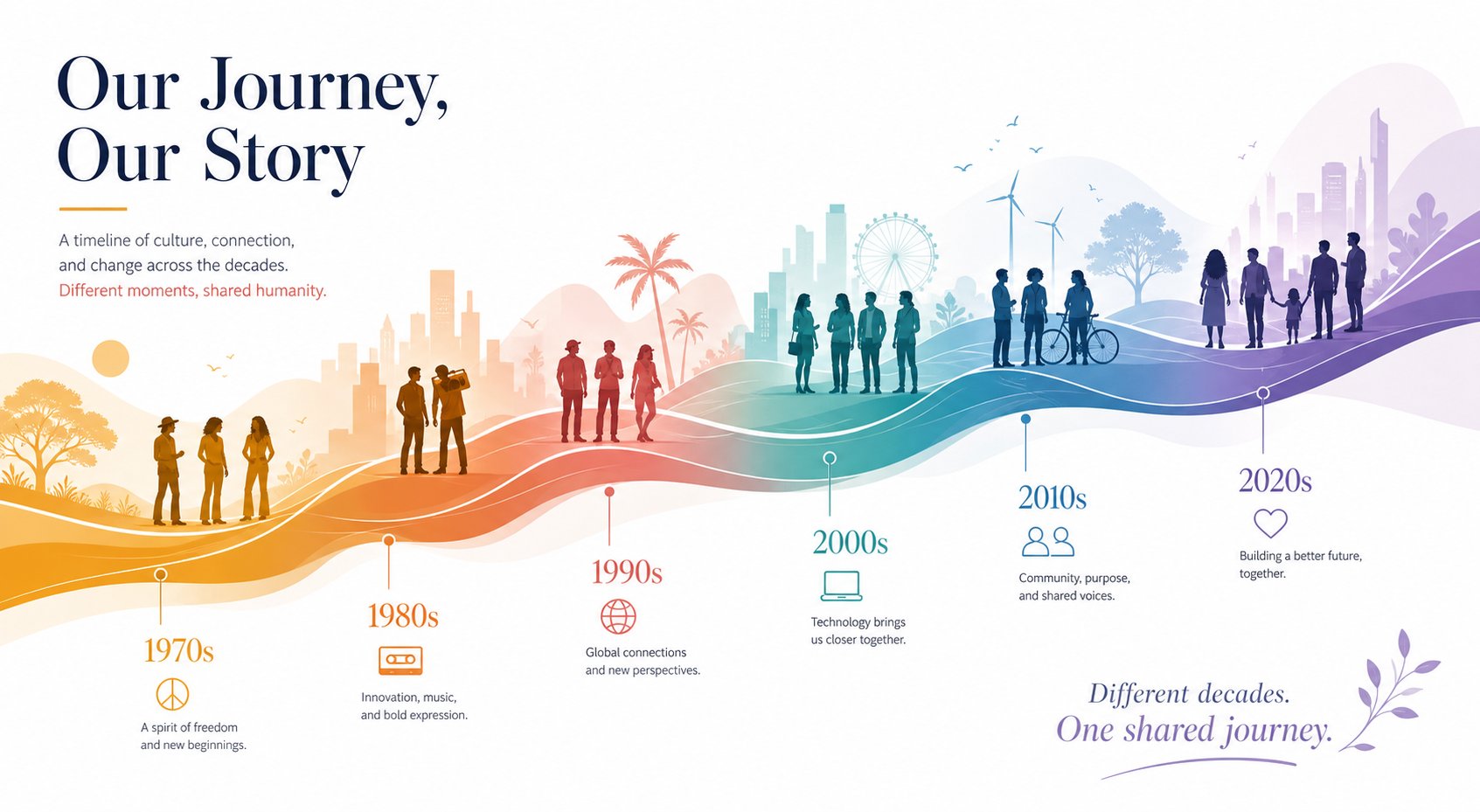 Our Journey, Our Story

A timeline of culture, connection, and change across the decades.
Different moments, shared humanity.

1970s
A spirit of freedom and new beginnings.

1980s
Innovation, music, and bold expression.

1990s
Global connections and new perspectives.

2000s
Technology brings us closer together.

2010s
Community, purpose, and shared voices.

2020s
Building a better future, together.

Different decades.
One shared journey.